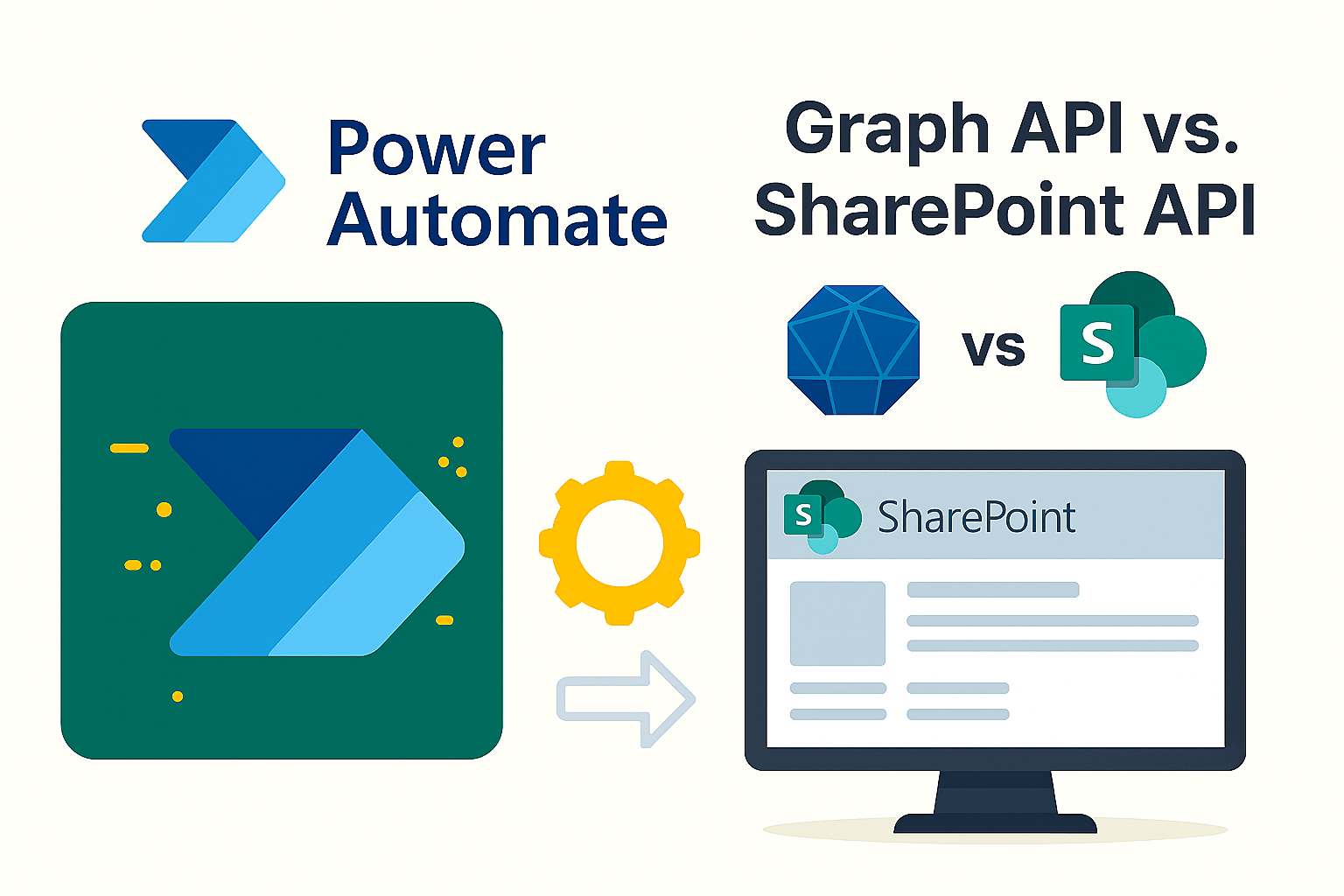 Power Automate

Graph API vs. SharePoint API

vs

S

S

SharePoint